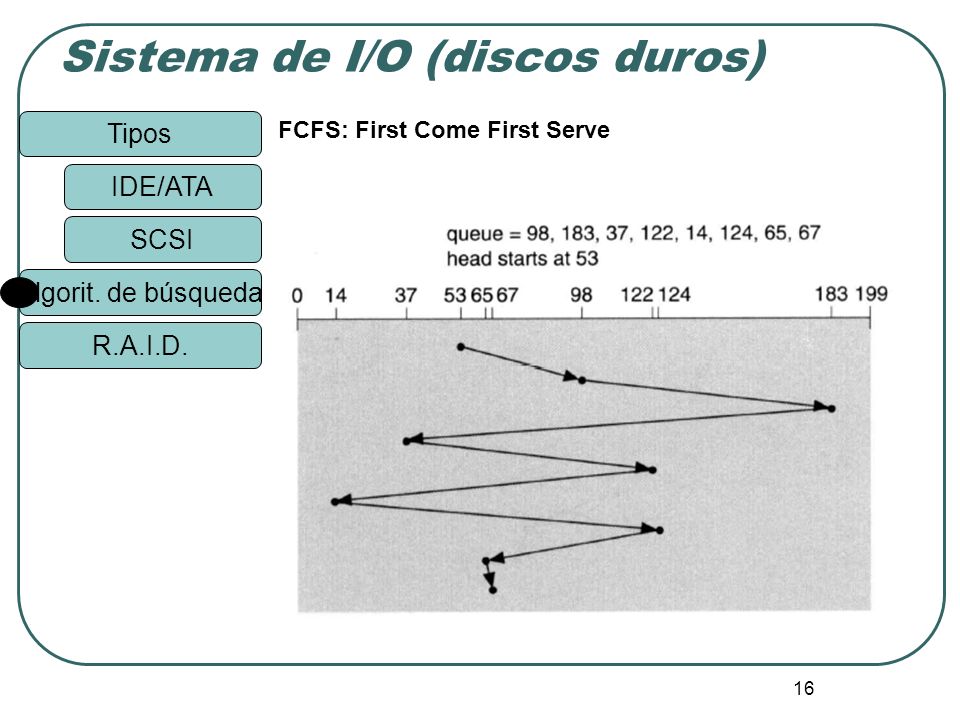 Sistema de I/O (discos duros)

Tipos

IDE/ATA

SCSI

lgorit. de búsqueda

R.A.I.D.

FCFS: First Come First Serve

queue = 98, 183, 37, 122, 14, 124, 65, 67
head starts at 53

0 14 37 53 65 67 98 122 124 183 199

16